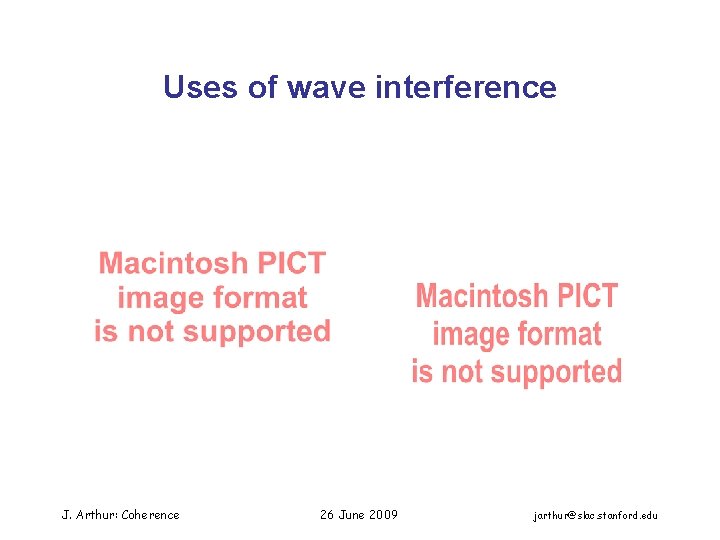 Uses of wave interference

Macintosh PICT image format is not supported

Macintosh PICT image format is not supported

J. Arthur: Coherence

26 June 2009

jarthur@slac.stanford.edu